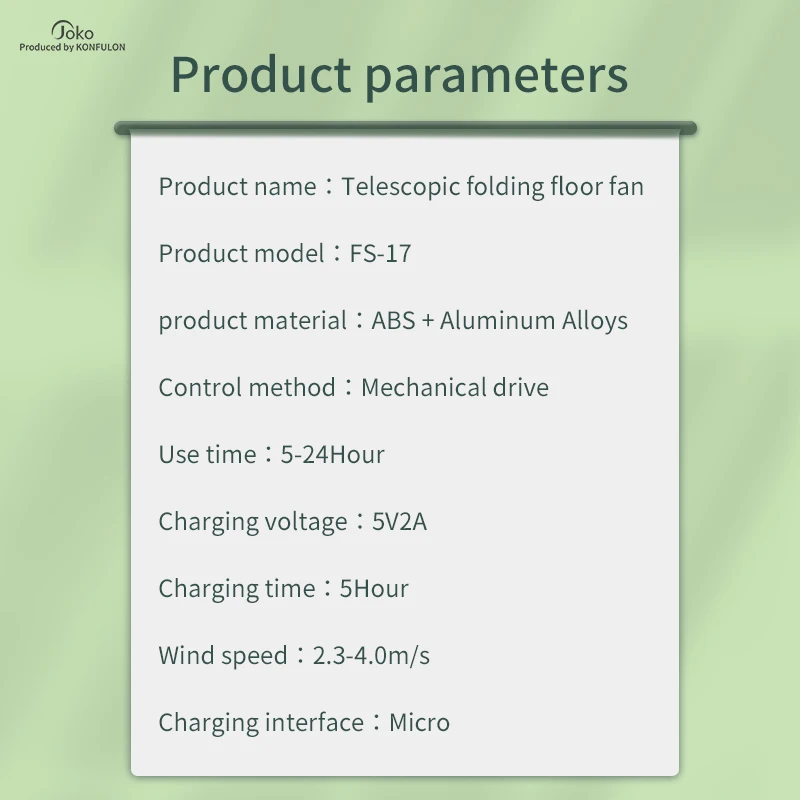 Joko
Produced by KONFULON

Product parameters

Product name：Telescopic folding floor fan

Product model：FS-17

product material：ABS + Aluminum Alloys

Control method：Mechanical drive

Use time：5-24Hour

Charging voltage：5V2A

Charging time：5Hour

Wind speed：2.3-4.0m/s

Charging interface：Micro